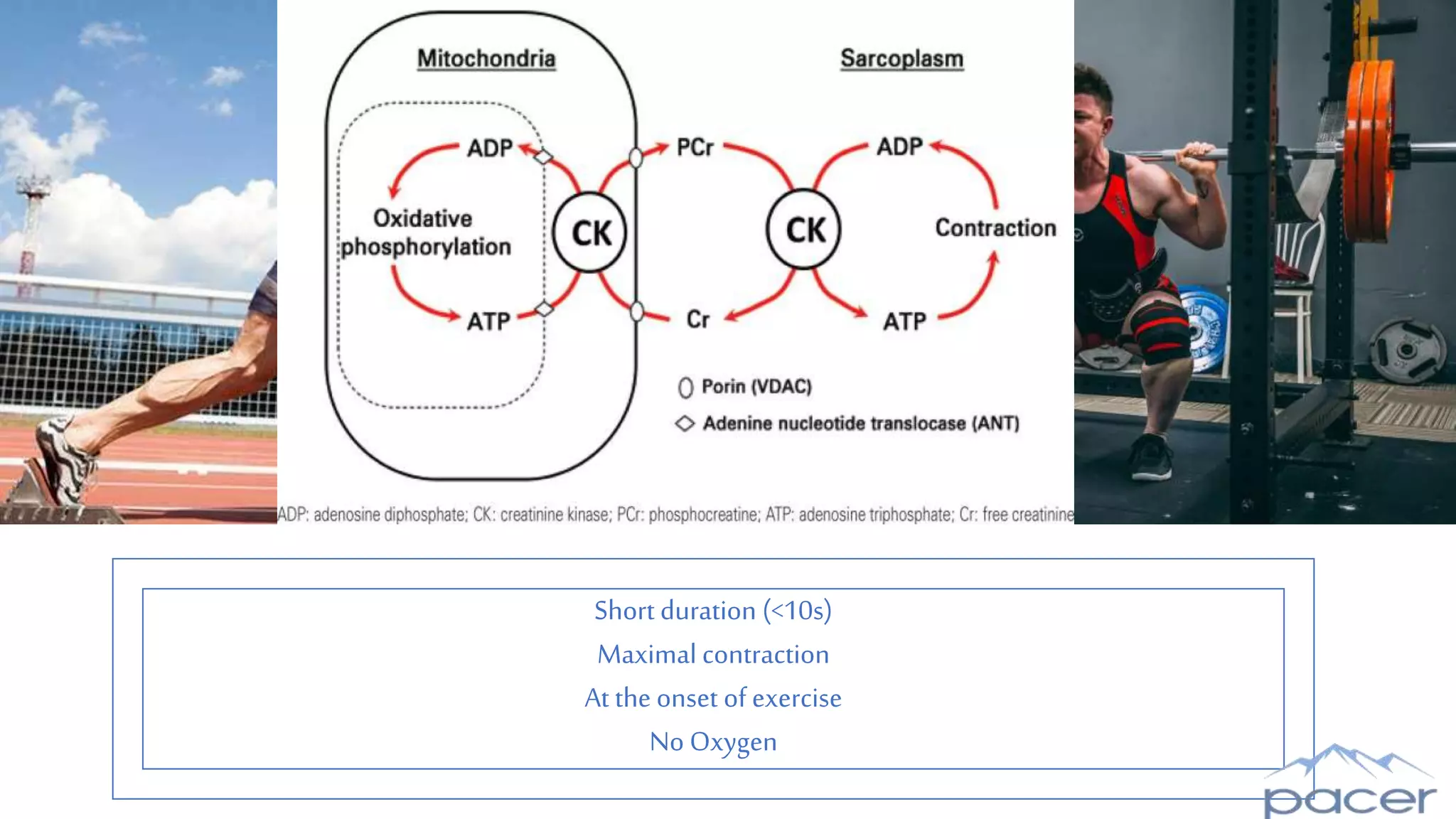 Mitochondria

Sarcoplasm

ADP

Oxidative phosphorylation

ATP

CK

PCr

Cr

CK

ADP

Contraction

ATP

Porin (VDAC)

Adenine nucleotide translocase (ANT)

ADP: adenosine diphosphate; CK: creatinine kinase; PCr: phosphocreatine; ATP: adenosine triphosphate; Cr: free creatinine

Short duration (<10s)

Maximal contraction

At the onset of exercise

No Oxygen

pacer